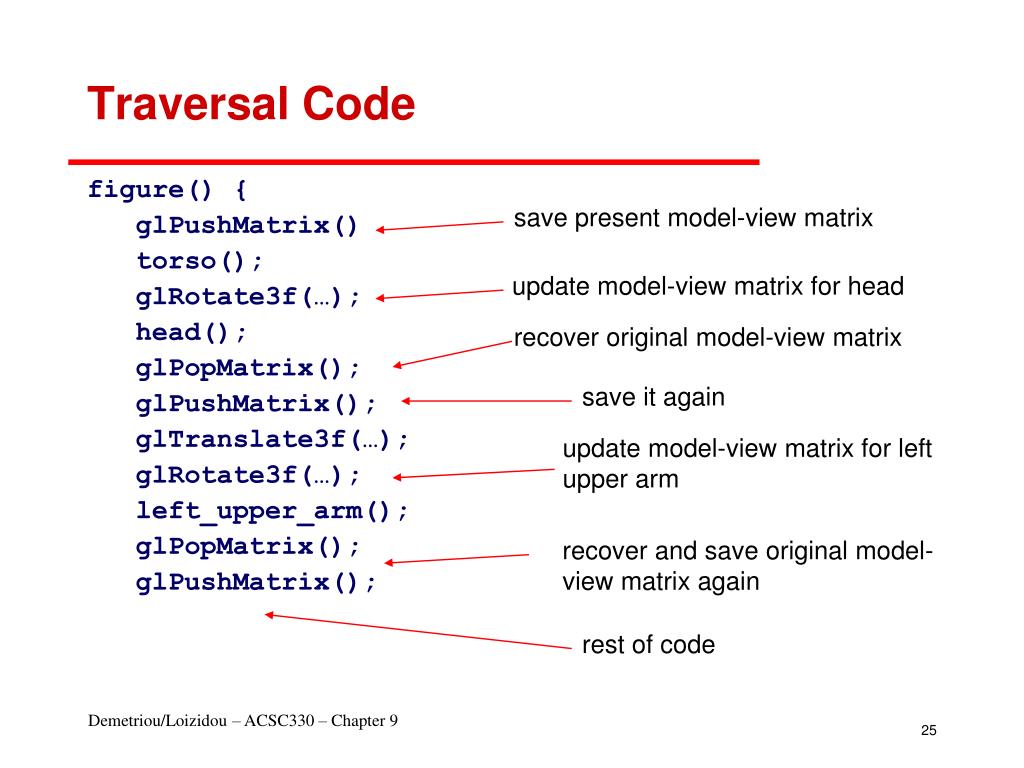 Traversal Code

figure() {
glPushMatrix()
torso();
glRotate3f(…);
head();
glPopMatrix();
glPushMatrix();
glTranslate3f(…);
glRotate3f(…);
left_upper_arm();
glPopMatrix();
glPushMatrix();

save present model-view matrix

update model-view matrix for head

recover original model-view matrix

save it again

update model-view matrix for left upper arm

recover and save original model-view matrix again

rest of code

Demetriou/Loizidou – ACSC330 – Chapter 9

25